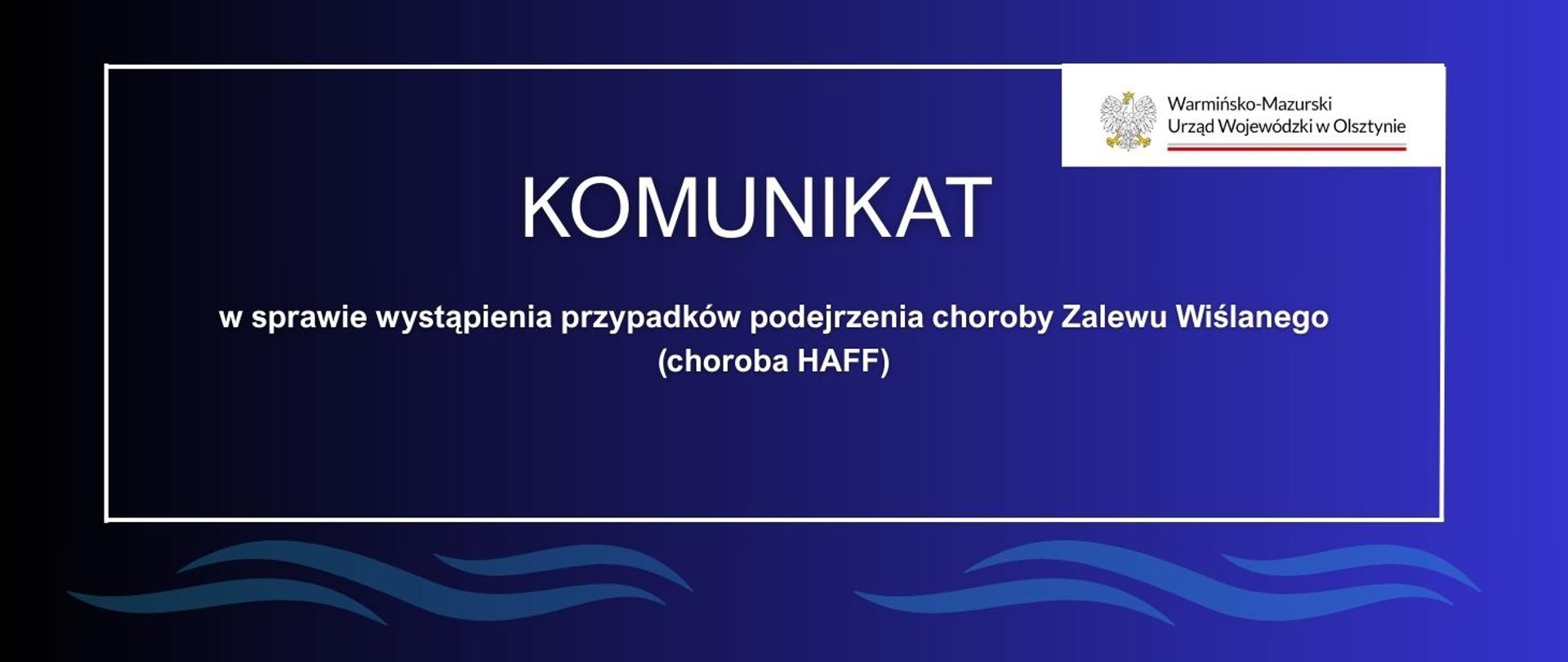 Warmińsko-Mazurski
Urząd Wojewódzki w Olsztynie

KOMUNIKAT

w sprawie wystąpienia przypadków podejrzenia choroby Zalewu Wiślanego (choroba HAFF)